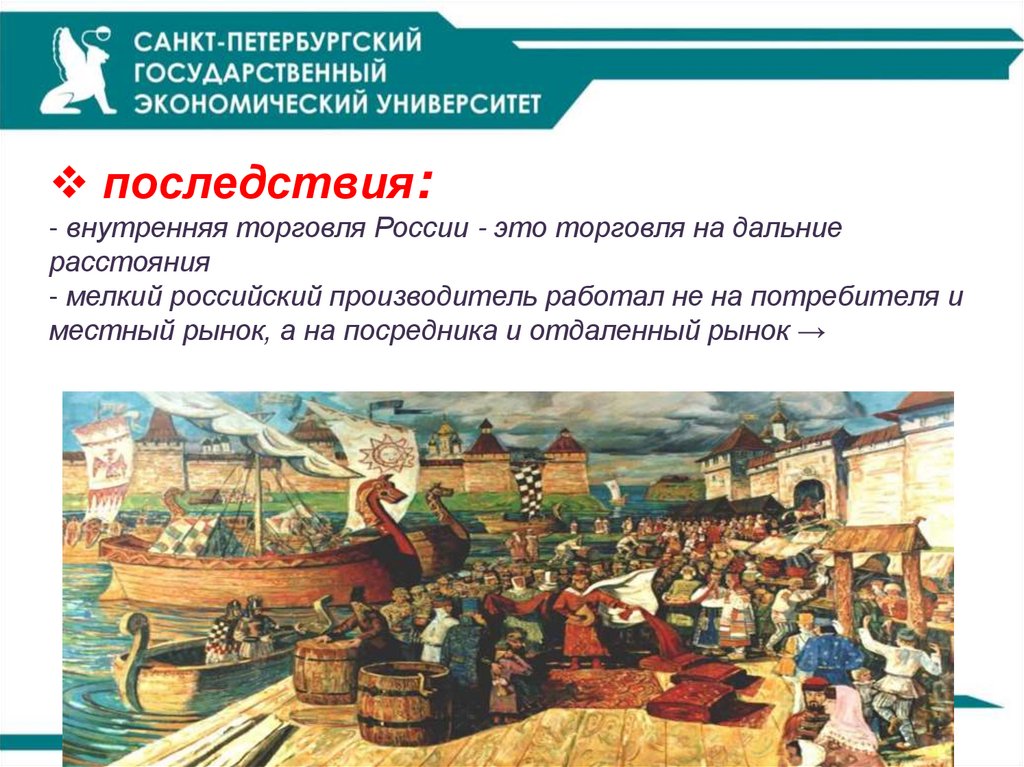 САНКТ-ПЕТЕРБУРГСКИЙ ГОСУДАРСТВЕННЫЙ ЭКОНОМИЧЕСКИЙ УНИВЕРСИТЕТ

❖ последствия:
- внутренняя торговля России - это торговля на дальние расстояния
- мелкий российский производитель работал не на потребителя и местный рынок, а на посредника и отдаленный рынок →